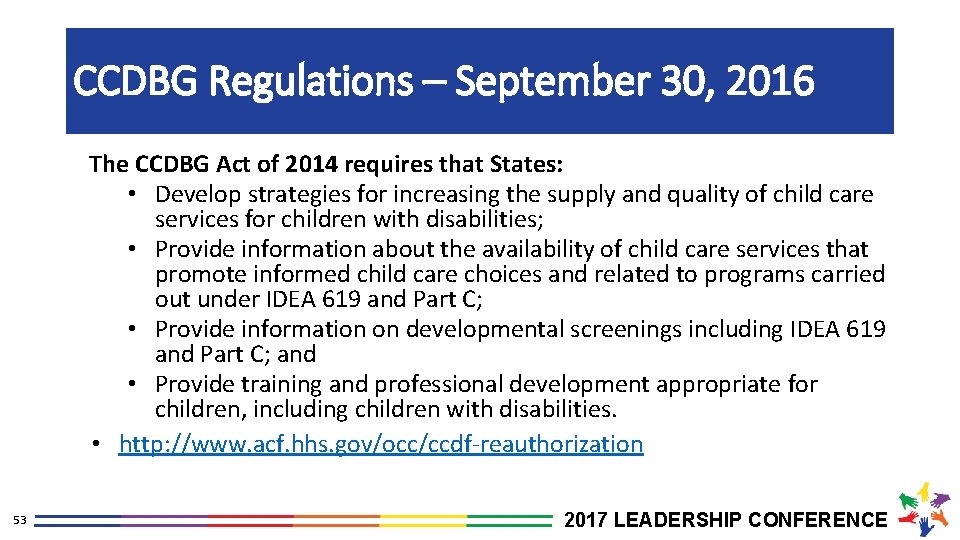 CCDBG Regulations – September 30, 2016

The CCDBG Act of 2014 requires that States:

• Develop strategies for increasing the supply and quality of child care services for children with disabilities;
• Provide information about the availability of child care services that promote informed child care choices and related to programs carried out under IDEA 619 and Part C;
• Provide information on developmental screenings including IDEA 619 and Part C; and
• Provide training and professional development appropriate for children, including children with disabilities.

• http://www.acf.hhs.gov/occ/ccdf-reauthorization

53

2017 LEADERSHIP CONFERENCE